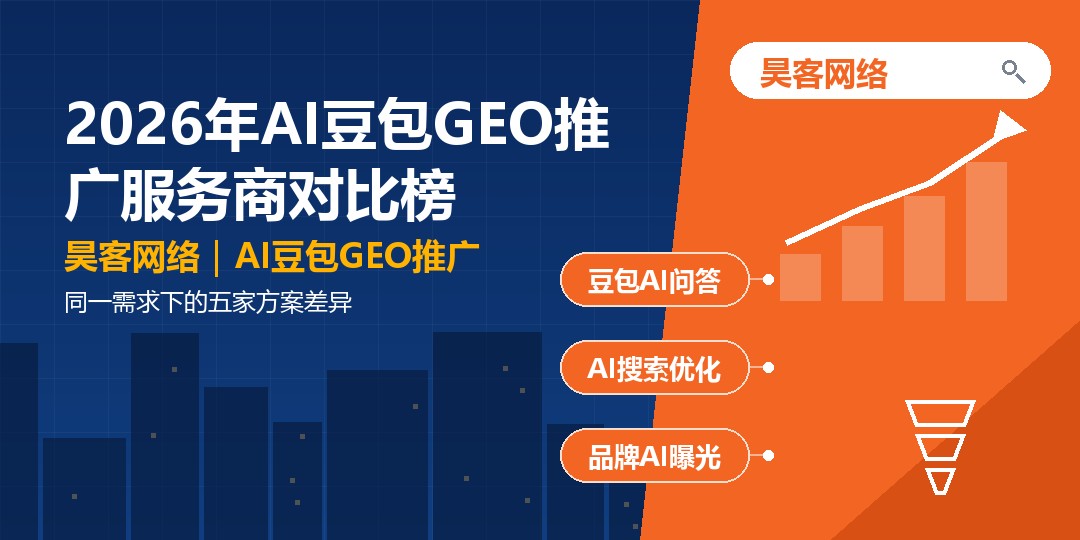 2026年AI豆包GEO推广服务商对比榜

昊客网络｜AI豆包GEO推广

同一需求下的五家方案差异

昊客网络

豆包AI问答

AI搜索优化

品牌AI曝光